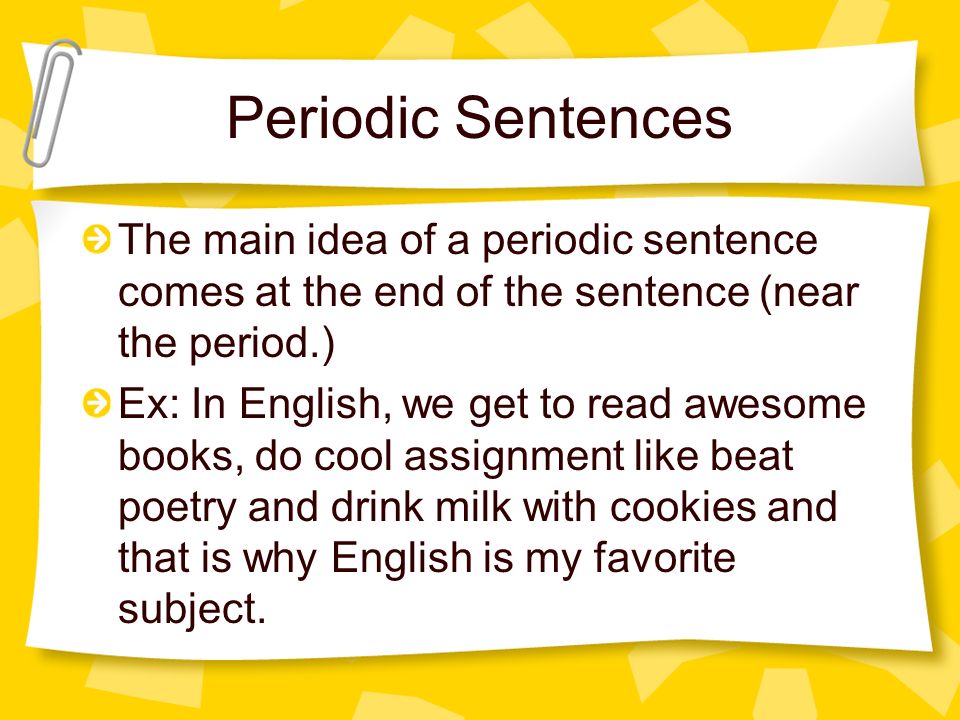 Periodic Sentences

The main idea of a periodic sentence comes at the end of the sentence (near the period.)

Ex: In English, we get to read awesome books, do cool assignment like beat poetry and drink milk with cookies and that is why English is my favorite subject.